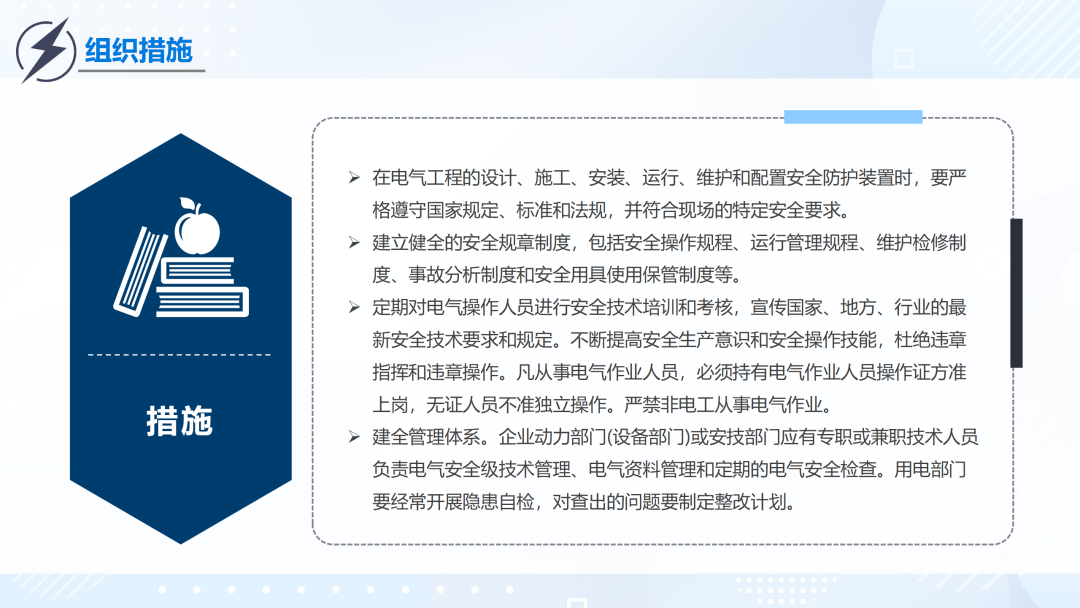 组织措施

措施

➢ 在电气工程的设计、施工、安装、运行、维护和配置安全防护装置时，要严格遵守国家规定、标准和法规，并符合现场的特定安全要求。

➢ 建立健全的安全规章制度，包括安全操作规程、运行管理规程、维护检修制度、事故分析制度和安全用具使用保管制度等。

➢ 定期对电气操作人员进行安全技术培训和考核，宣传国家、地方、行业的最新安全技术要求和规定。不断提高安全生产意识和安全操作技能，杜绝违章指挥和违章操作。凡从事电气作业人员，必须持有电气作业人员操作证方准上岗，无证人员不准独立操作。严禁非电工从事电气作业。

➢ 建全管理体系。企业动力部门(设备部门)或安技部门应有专职或兼职技术人员负责电气安全级技术管理、电气资料管理和定期的电气安全检查。用电部门要经常开展隐患自检，对查出的问题要制定整改计划。